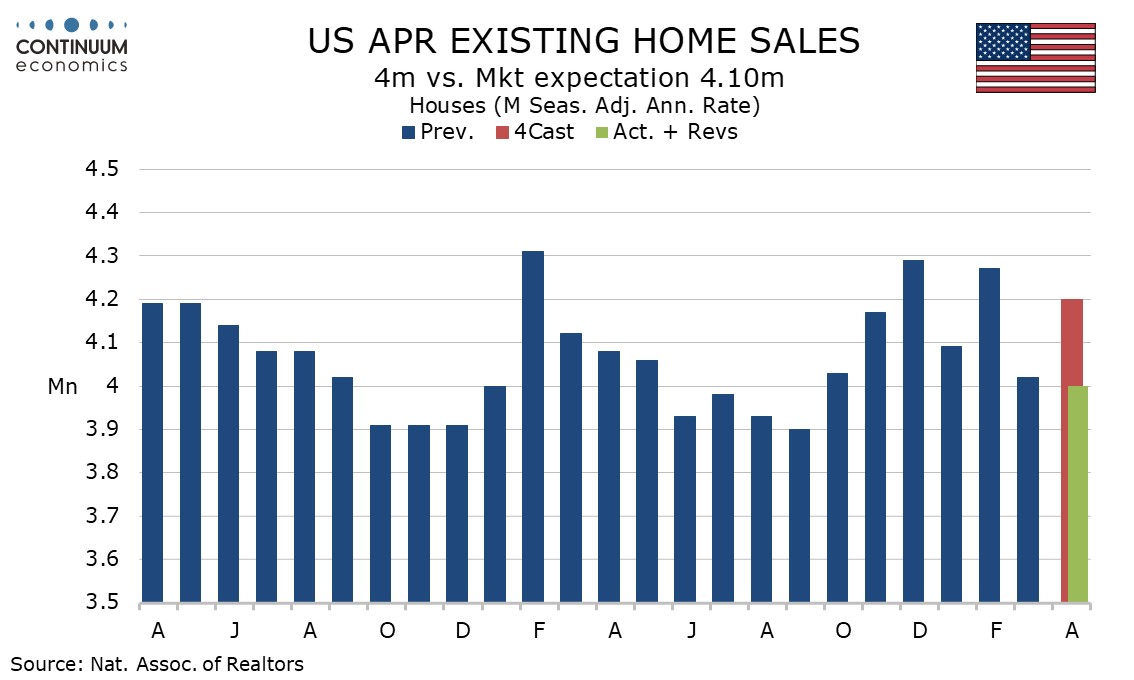 CONTINUUM
economics

US APR EXISTING HOME SALES
4m vs. Mkt expectation 4.10m
Houses (M Seas. Adj. Ann. Rate)

Prev. 4Cast Act. + Revs

4.5
4.4
4.3
4.2
4.1
Mn 4
3.9
3.8
3.7
3.6
3.5

A J A O D F A J A O D F A

Source: Nat. Assoc. of Realtors